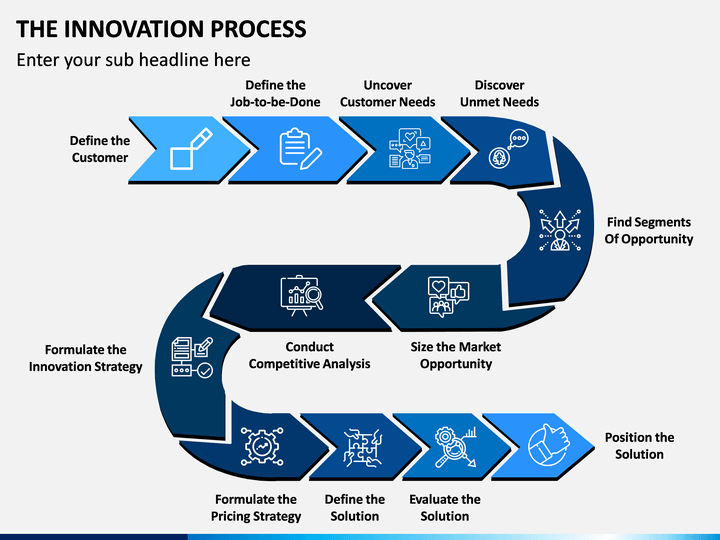 THE INNOVATION PROCESS

Enter your sub headline here

Define the Customer

Define the Job-to-be-Done

Uncover Customer Needs

Discover Unmet Needs

Find Segments Of Opportunity

Size the Market Opportunity

Conduct Competitive Analysis

Formulate the Innovation Strategy

Formulate the Pricing Strategy

Define the Solution

Evaluate the Solution

Position the Solution